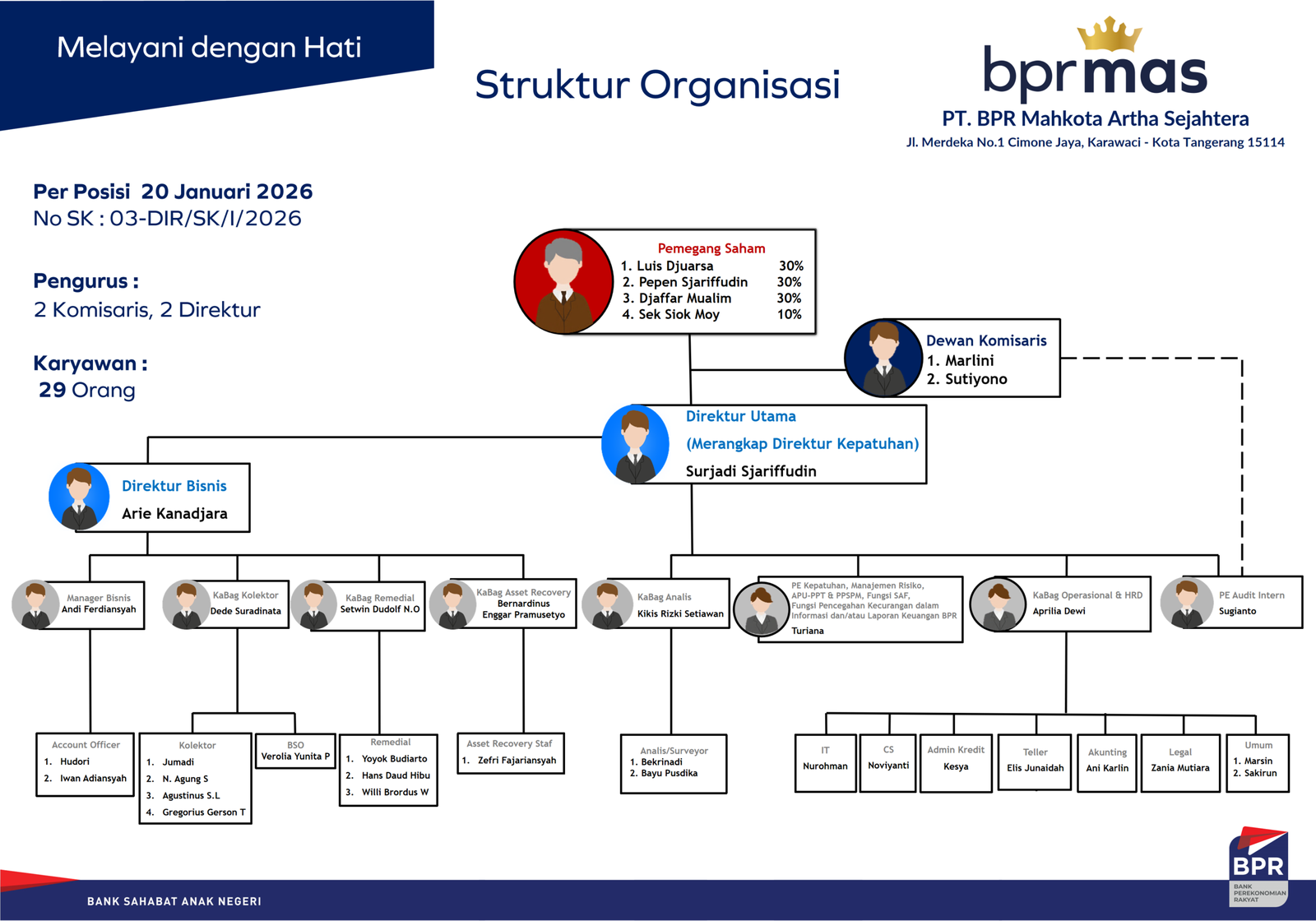 Melayani dengan Hati

Struktur Organisasi

bprmas

PT. BPR Mahkota Artha Sejahtera

Jl. Merdeka No.1 Cimone Jaya, Karawaci - Kota Tangerang 15114

Per Posisi 20 Januari 2026
No SK : 03-DIR/SK/I/2026

Pengurus :
2 Komisaris, 2 Direktur

Karyawan :
29 Orang

Pemegang Saham
1. Luis Djuarsa 30%
2. Pepen Sjariffudin 30%
3. Djaffar Mualim 30%
4. Sek Siok Moy 10%

Dewan Komisaris
1. Marlini
2. Sutiyono

Direktur Utama
(Merangkap Direktur Kepatuhan)
Surjadi Sjariffudin

Direktur Bisnis
Arie Kanadjara

Manager Bisnis
Andi Ferdiansyah

KaBag Kolektor
Dede Suradinata

KaBag Remedial
Setwin Dudolf N.O

KaBag Asset Recovery
Bernardinus
Enggar Pramusetyo

KaBag Analis
Kikis Rizki Setiawan

PE Kepatuhan, Manajemen Risiko, APU-PPT & PPSPM, Fungsi SAF, Fungsi Pencegahan Kecurangan dalam Informasi dan/atau Laporan Keuangan BPR
Turiana

KaBag Operasional & HRD
Aprilia Dewi

PE Audit Intern
Sugianto

Account Officer
1. Hudori
2. Iwan Adiansyah

Kolektor
1. Jumadi
2. N. Agung S
3. Agustinus S.L
4. Gregorius Gerson T

BSO
Verolia Yunita P

Remedial
1. Yoyok Budiarto
2. Hans Daud Hibu
3. Willi Brordus W

Asset Recovery Staf
1. Zefri Fajariansyah

Analis/Surveyor
1. Bekrinadi
2. Bayu Pusdika

IT
Nurohman

CS
Noviyanti

Admin Kredit
Kesya

Teller
Elis Junaidah

Akunting
Ani Karlin

Legal
Zania Mutiara

Umum
1. Marsin
2. Sakirun

BANK SAHABAT ANAK NEGERI

BPR
BANK PEREKONOMIAN RAKYAT